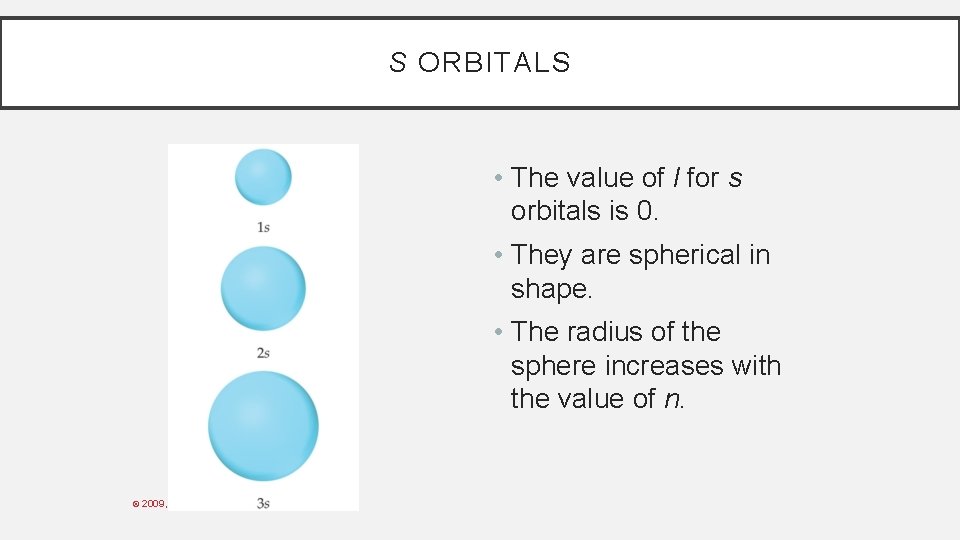 S ORBITALS

1s

2s

3s

© 2009,

• The value of l for s orbitals is 0.

• They are spherical in shape.

• The radius of the sphere increases with the value of n.